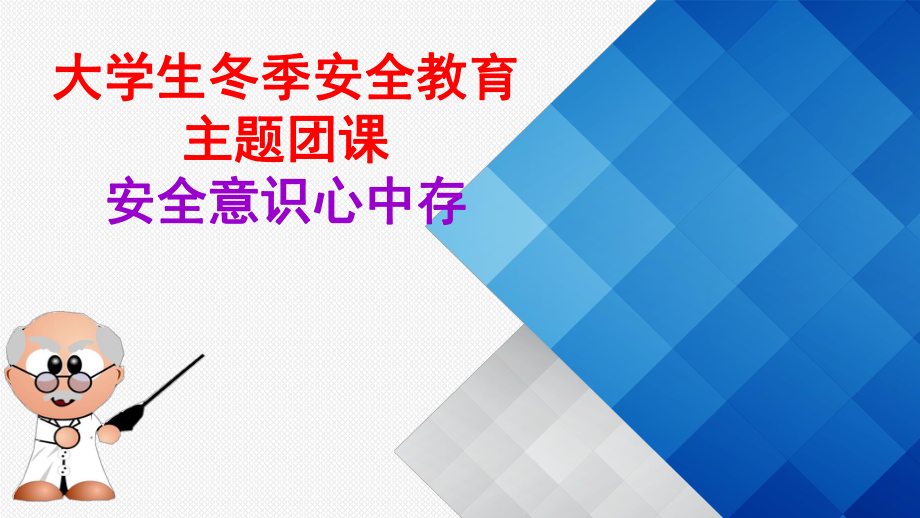 大学生冬季安全教育
主题团课
安全意识心中存